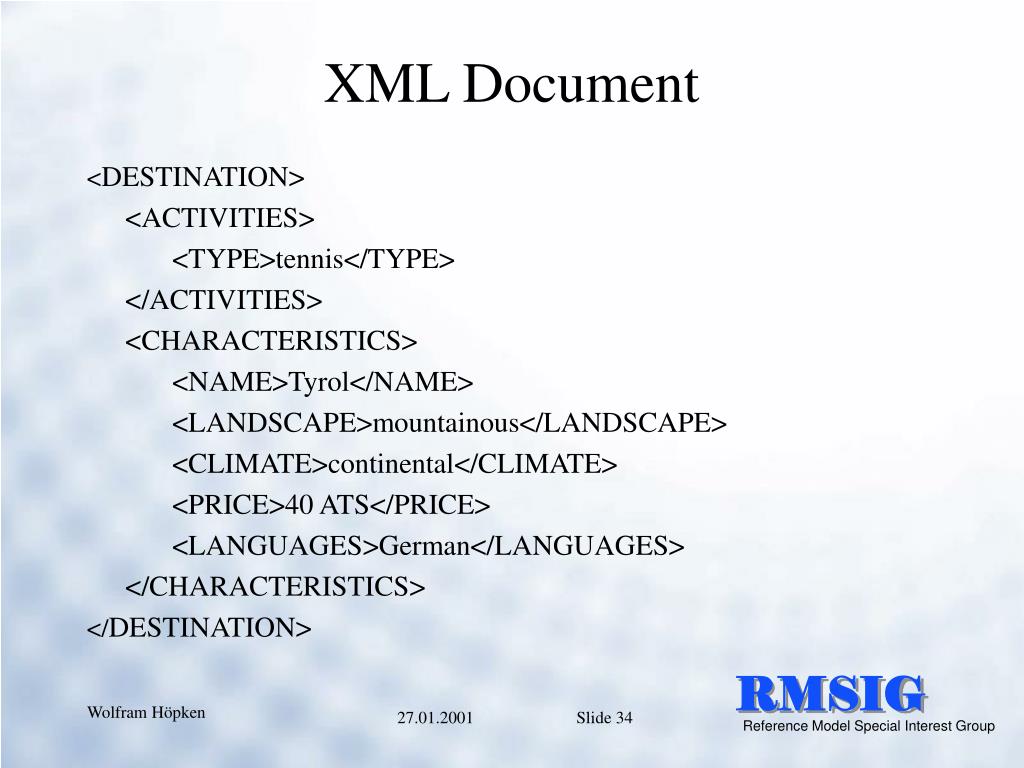 XML Document

<DESTINATION>
<ACTIVITIES>
<TYPE>tennis</TYPE>
</ACTIVITIES>
<CHARACTERISTICS>
<NAME>Tyrol</NAME>
<LANDSCAPE>mountainous</LANDSCAPE>
<CLIMATE>continental</CLIMATE>
<PRICE>40 ATS</PRICE>
<LANGUAGES>German</LANGUAGES>
</CHARACTERISTICS>
</DESTINATION>

Wolfram Höpken

27.01.2001

Slide 34

RMSIG
Reference Model Special Interest Group